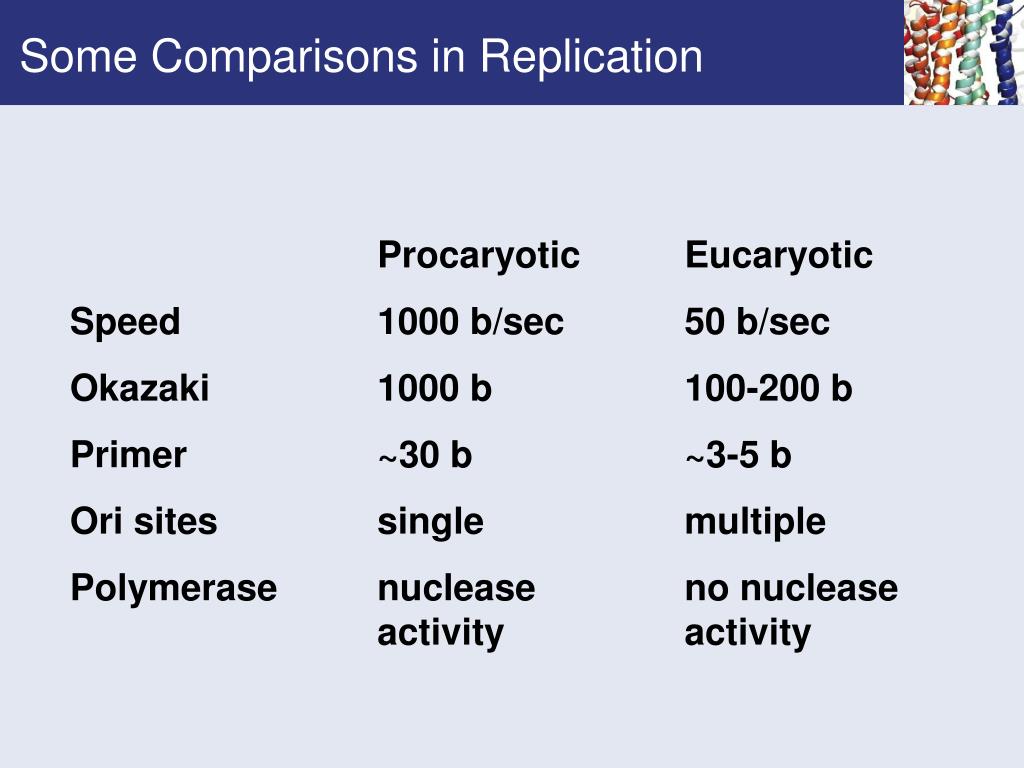 Some Comparisons in Replication

| | Procaryotic | Eucaryotic |
|---|---|---|
| Speed | 1000 b/sec | 50 b/sec |
| Okazaki | 1000 b | 100-200 b |
| Primer | ~30 b | ~3-5 b |
| Ori sites | single | multiple |
| Polymerase | nuclease activity | no nuclease activity |